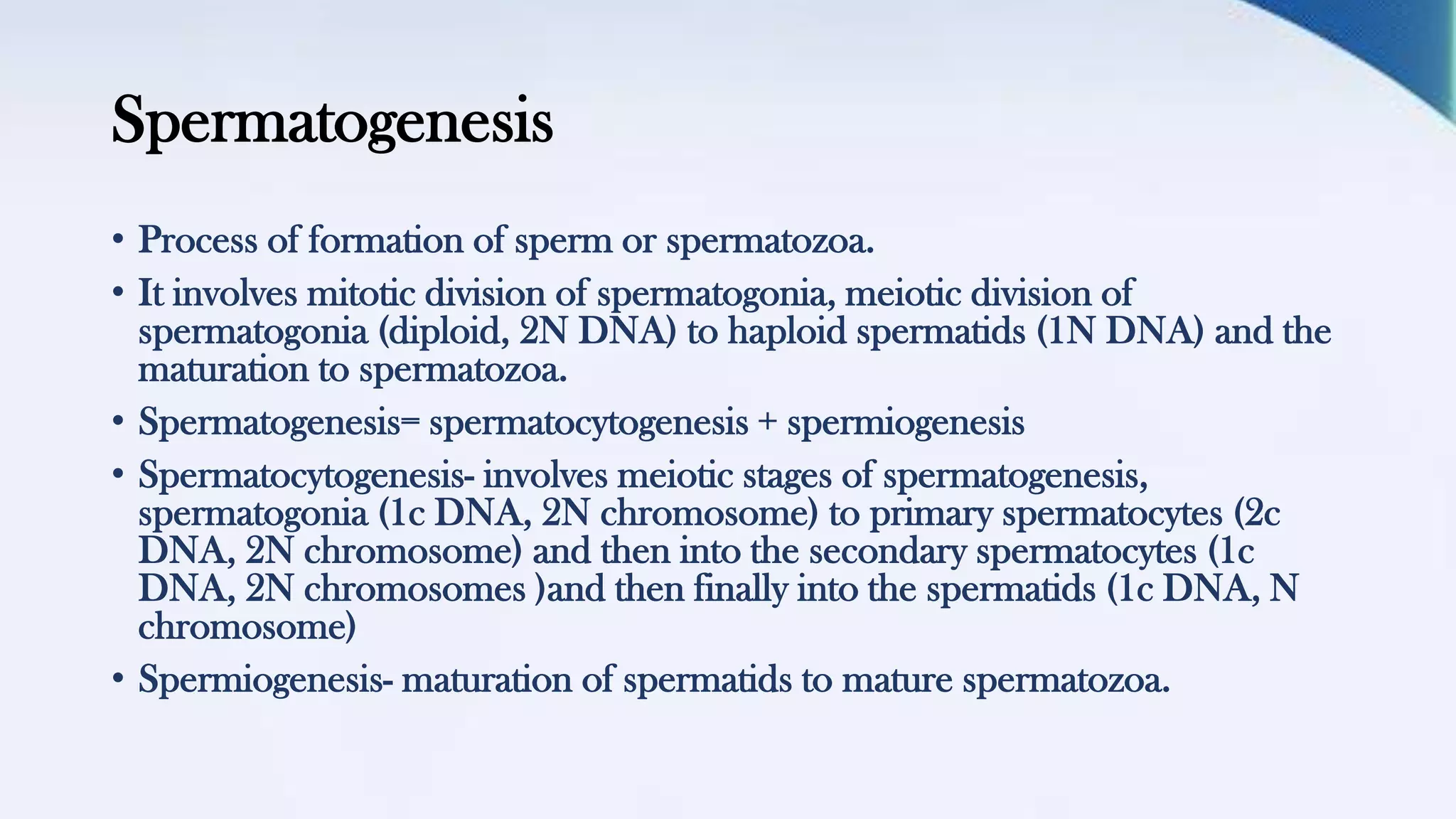 Spermatogenesis

• Process of formation of sperm or spermatozoa.

• It involves mitotic division of spermatogonia, meiotic division of spermatogonia (diploid, 2N DNA) to haploid spermatids (1N DNA) and the maturation to spermatozoa.

• Spermatogenesis= spermatocytogenesis + spermiogenesis

• Spermatocytogenesis- involves meiotic stages of spermatogenesis, spermatogonia (1c DNA, 2N chromosome) to primary spermatocytes (2c DNA, 2N chromosome) and then into the secondary spermatocytes (1c DNA, 2N chromosomes )and then finally into the spermatids (1c DNA, N chromosome)

• Spermiogenesis- maturation of spermatids to mature spermatozoa.